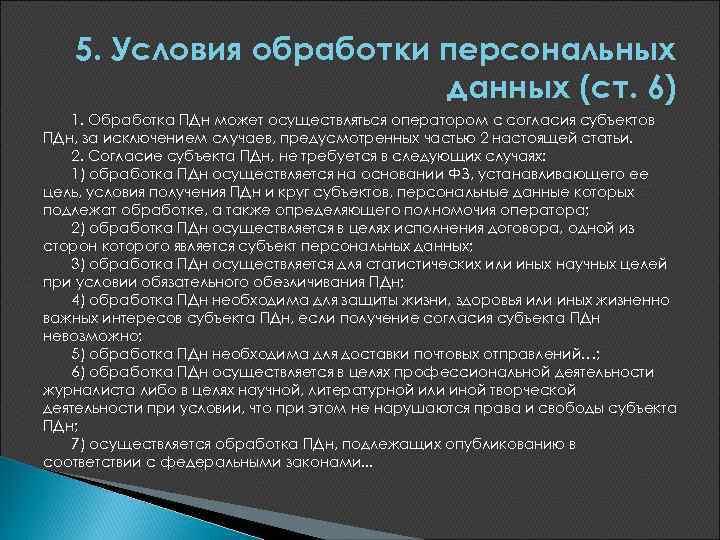 5. Условия обработки персональных данных (ст. 6)

1. Обработка ПДн может осуществляться оператором с согласия субъектов ПДн, за исключением случаев, предусмотренных частью 2 настоящей статьи.

2. Согласие субъекта ПДн, не требуется в следующих случаях:

1) обработка ПДн осуществляется на основании ФЗ, устанавливающего ее цель, условия получения ПДн и круг субъектов, персональные данные которых подлежат обработке, а также определяющего полномочия оператора;

2) обработка ПДн осуществляется в целях исполнения договора, одной из сторон которого является субъект персональных данных;

3) обработка ПДн осуществляется для статистических или иных научных целей при условии обязательного обезличивания ПДн;

4) обработка ПДн необходима для защиты жизни, здоровья или иных жизненно важных интересов субъекта ПДн, если получение согласия субъекта ПДн невозможно;

5) обработка ПДн необходима для доставки почтовых отправлений…;

6) обработка ПДн осуществляется в целях профессиональной деятельности журналиста либо в целях научной, литературной или иной творческой деятельности при условии, что при этом не нарушаются права и свободы субъекта ПДн;

7) осуществляется обработка ПДн, подлежащих опубликованию в соответствии с федеральными законами…